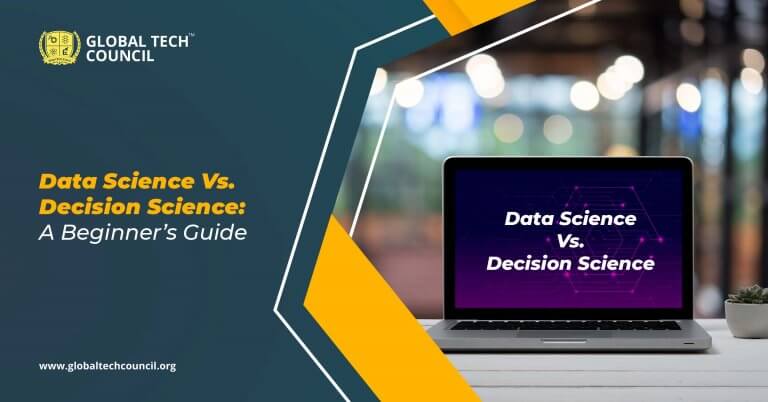 GLOBAL TECH™
COUNCIL

Data Science Vs. Decision Science: A Beginner's Guide

Data Science Vs. Decision Science

www.globaltechcouncil.org